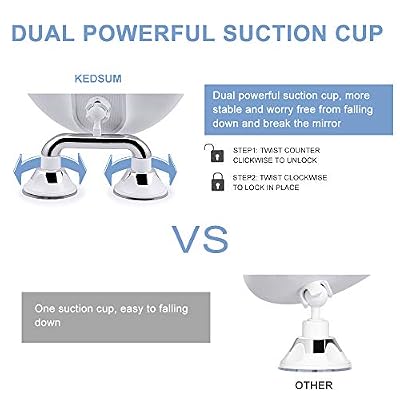 DUAL POWERFUL SUCTION CUP

KEDSUM

Dual powerful suction cup, more stable and worry free from falling down and break the mirror

STEP1: TWIST COUNTER CLICKWISE TO UNLOCK

STEP2: TWIST CLOCKWISE TO LOCK IN PLACE

VS

One suction cup, easy to falling down

OTHER